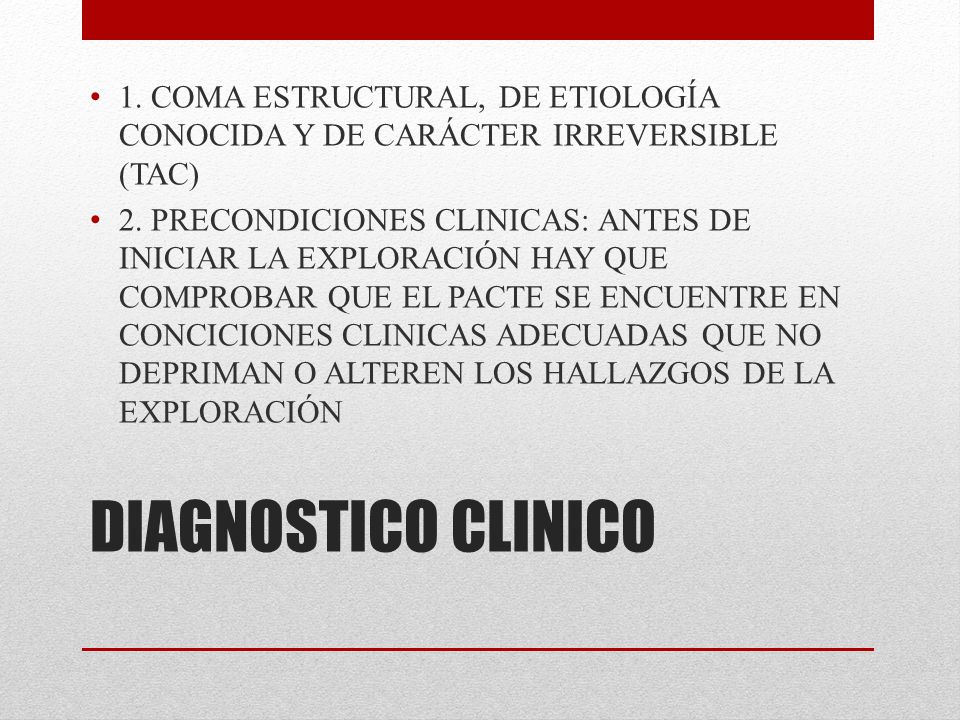 • 1. COMA ESTRUCTURAL, DE ETIOLOGÍA CONOCIDA Y DE CARÁCTER IRREVERSIBLE (TAC)

• 2. PRECONDICIONES CLINICAS: ANTES DE INICIAR LA EXPLORACIÓN HAY QUE COMPROBAR QUE EL PACTE SE ENCUENTRE EN CONCICIONES CLINICAS ADECUADAS QUE NO DEPRIMAN O ALTEREN LOS HALLAZGOS DE LA EXPLORACIÓN

DIAGNOSTICO CLINICO